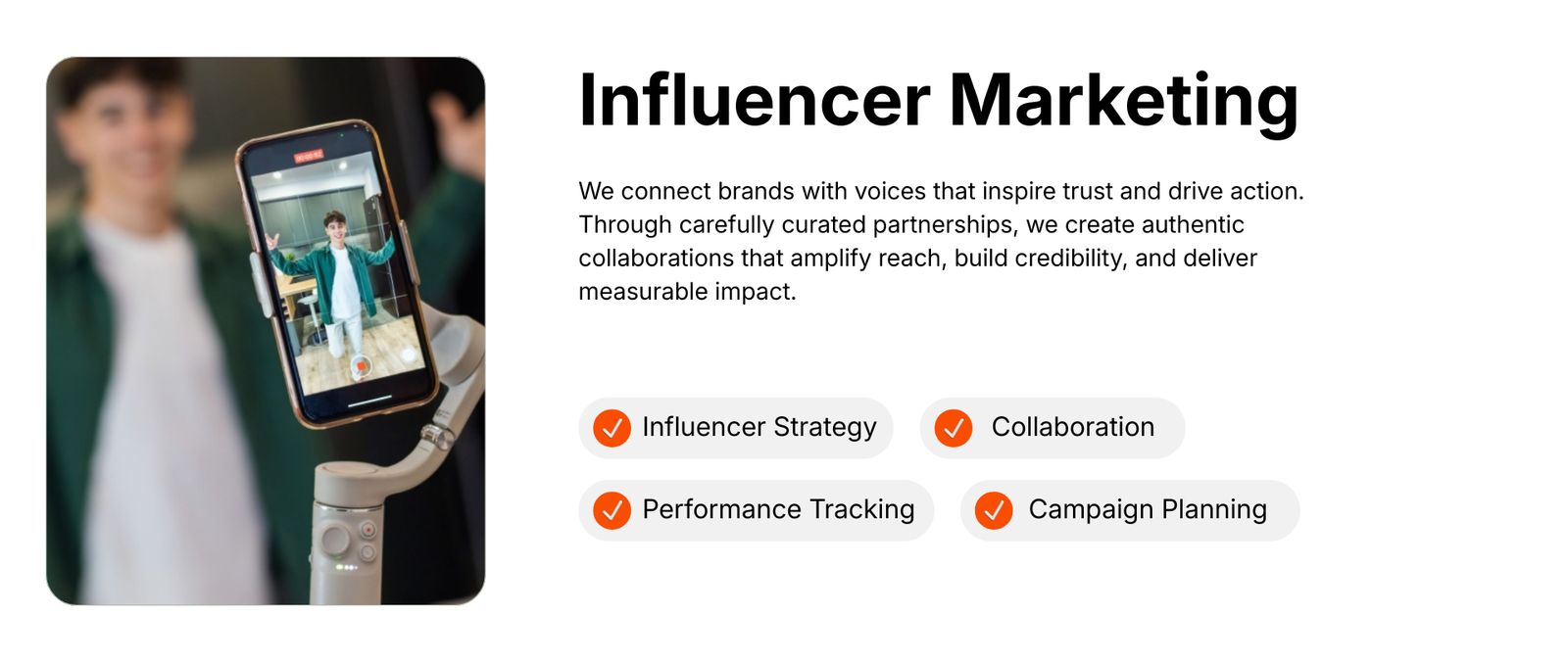 Influencer Marketing

We connect brands with voices that inspire trust and drive action. Through carefully curated partnerships, we create authentic collaborations that amplify reach, build credibility, and deliver measurable impact.

Influencer Strategy

Collaboration

Performance Tracking

Campaign Planning